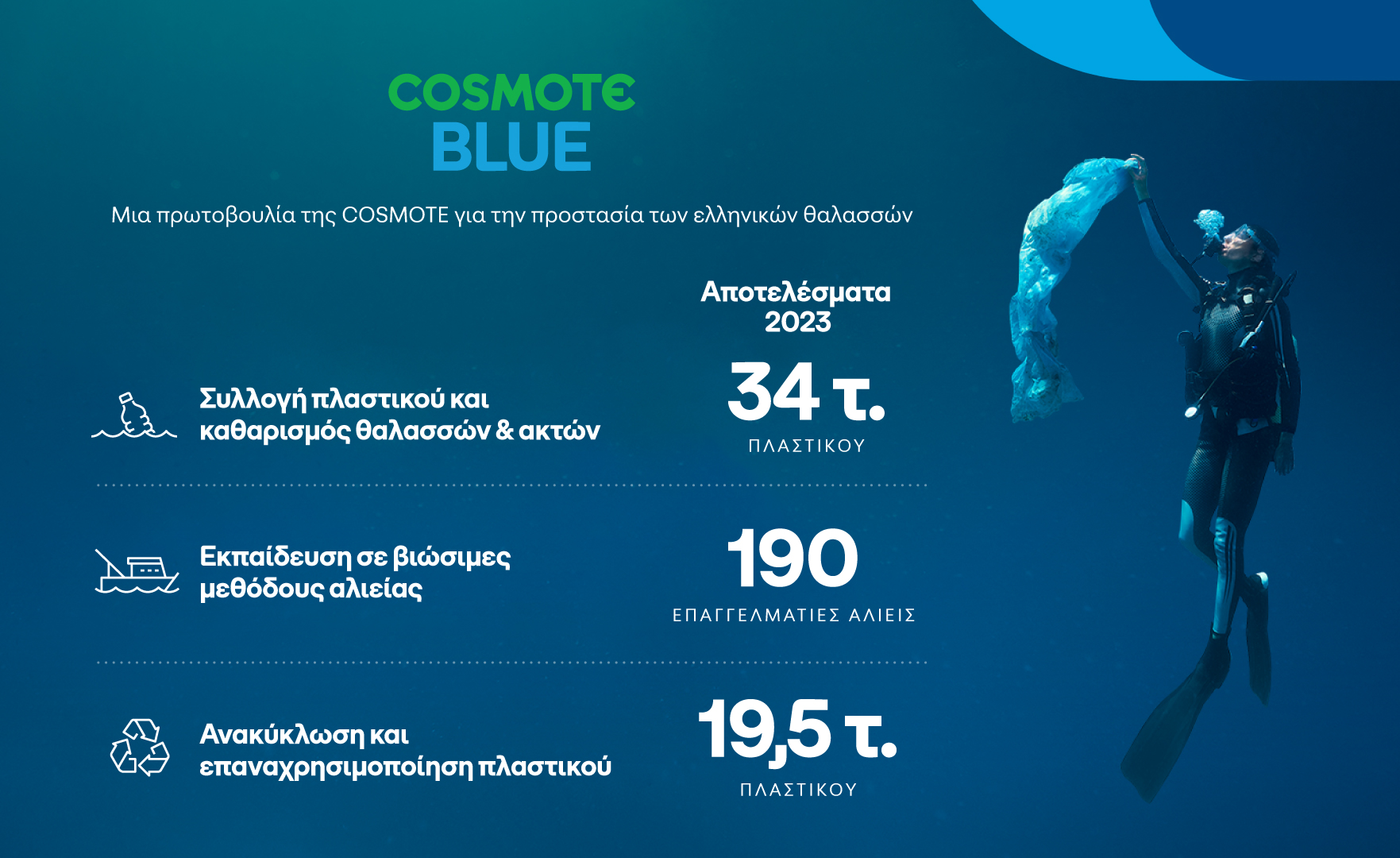 COSMOTE
BLUE

Μια πρωτοβουλία της COSMOTE για την προστασία των ελληνικών θαλασσών

Αποτελέσματα 2023

Συλλογή πλαστικού και καθαρισμός θαλασσών & ακτών

34 τ.
ΠΛΑΣΤΙΚΟΥ

Εκπαίδευση σε βιώσιμες μεθόδους αλιείας

190
ΕΠΑΓΓΕΛΜΑΤΙΕΣ ΑΛΙΕΙΣ

Ανακύκλωση και επαναχρησιμοποίηση πλαστικού

19,5 τ.
ΠΛΑΣΤΙΚΟΥ